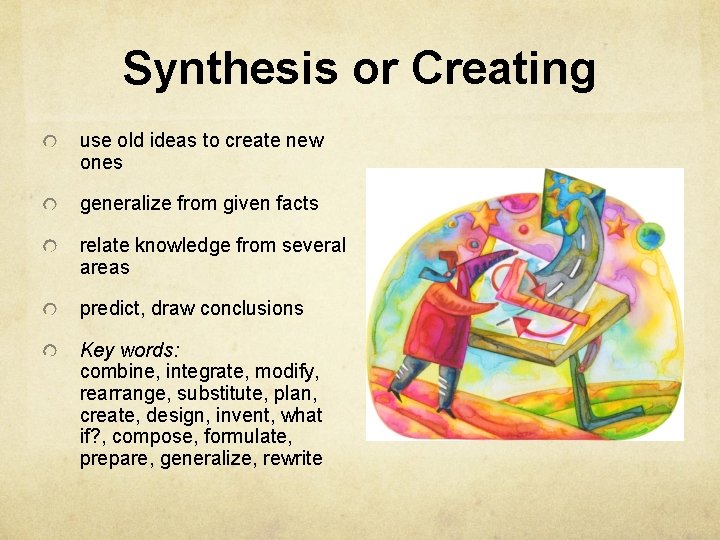 Synthesis or Creating

use old ideas to create new ones

generalize from given facts

relate knowledge from several areas

predict, draw conclusions

Key words:
combine, integrate, modify, rearrange, substitute, plan, create, design, invent, what if?, compose, formulate, prepare, generalize, rewrite